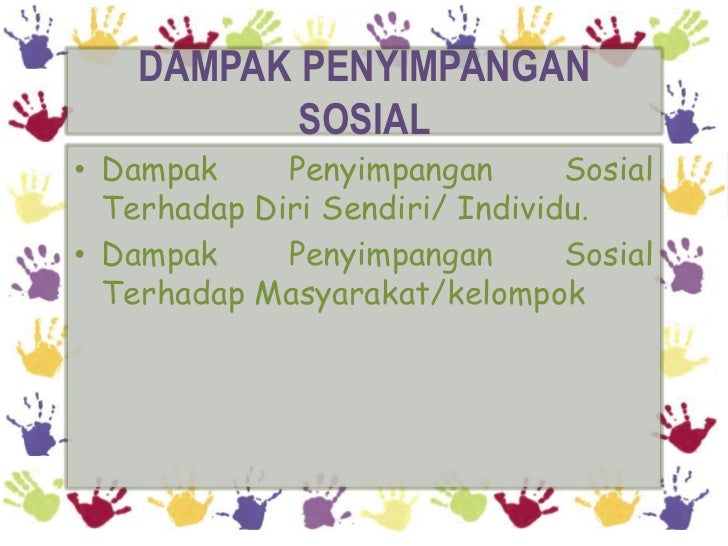 DAMPAK PENYIMPANGAN SOSIAL

• Dampak Penyimpangan Sosial Terhadap Diri Sendiri/ Individu.
• Dampak Penyimpangan Sosial Terhadap Masyarakat/kelompok